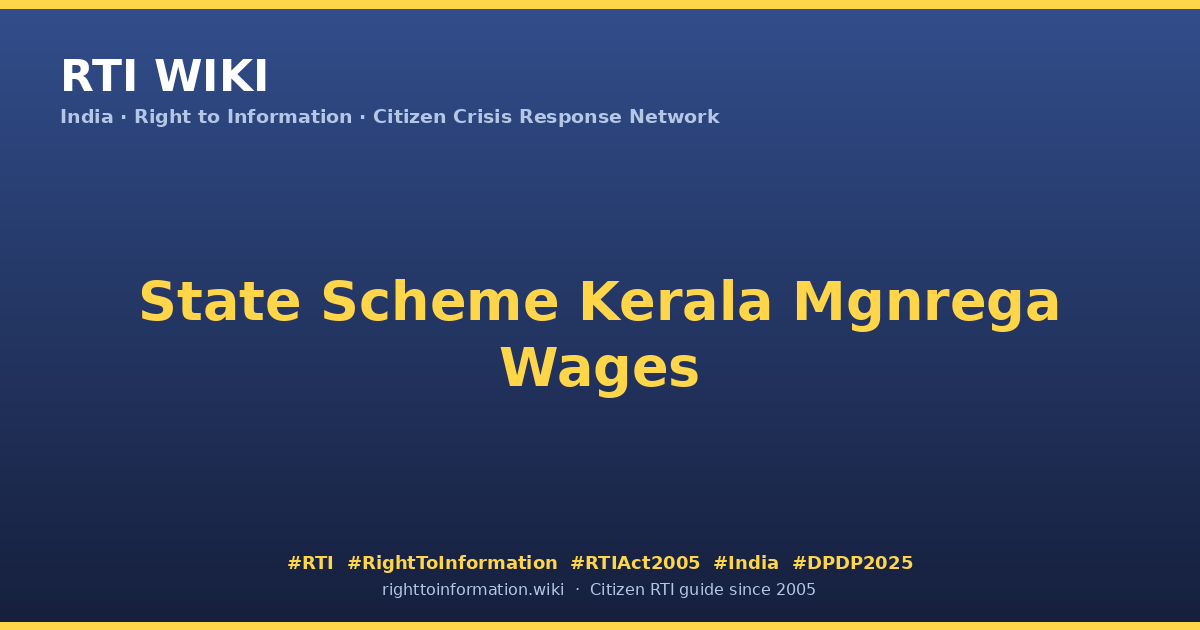 RTI WIKI
India · Right to Information · Citizen Crisis Response Network

State Scheme Kerala Mgnrega Wages

#RTI #RightToInformation #RTIAct2005 #India #DPDP2025
righttoinformation.wiki · Citizen RTI guide since 2005